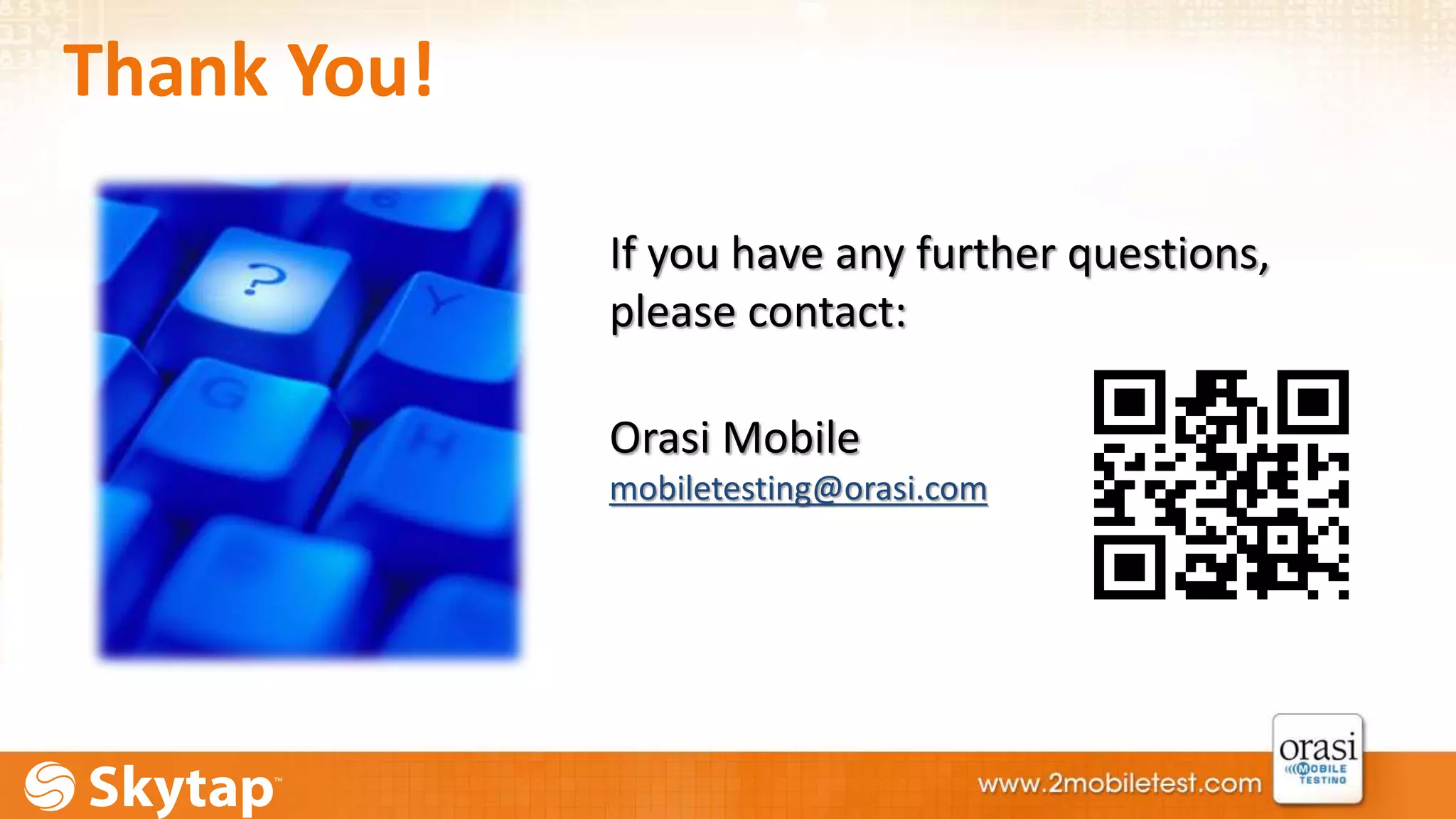 Thank You!

?
Y
G
H

If you have any further questions, please contact:

Orasi Mobile
mobiletesting@orasi.com

Skytap™

www.2mobiletest.com

orasi
MOBILE TESTING